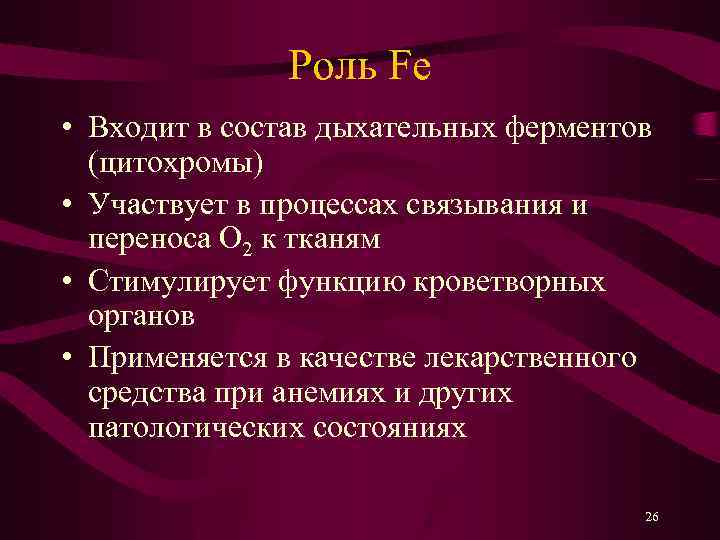 Роль Fe

• Входит в состав дыхательных ферментов (цитохромы)
• Участвует в процессах связывания и переноса $O_2$ к тканям
• Стимулирует функцию кроветворных органов
• Применяется в качестве лекарственного средства при анемиях и других патологических состояниях

26